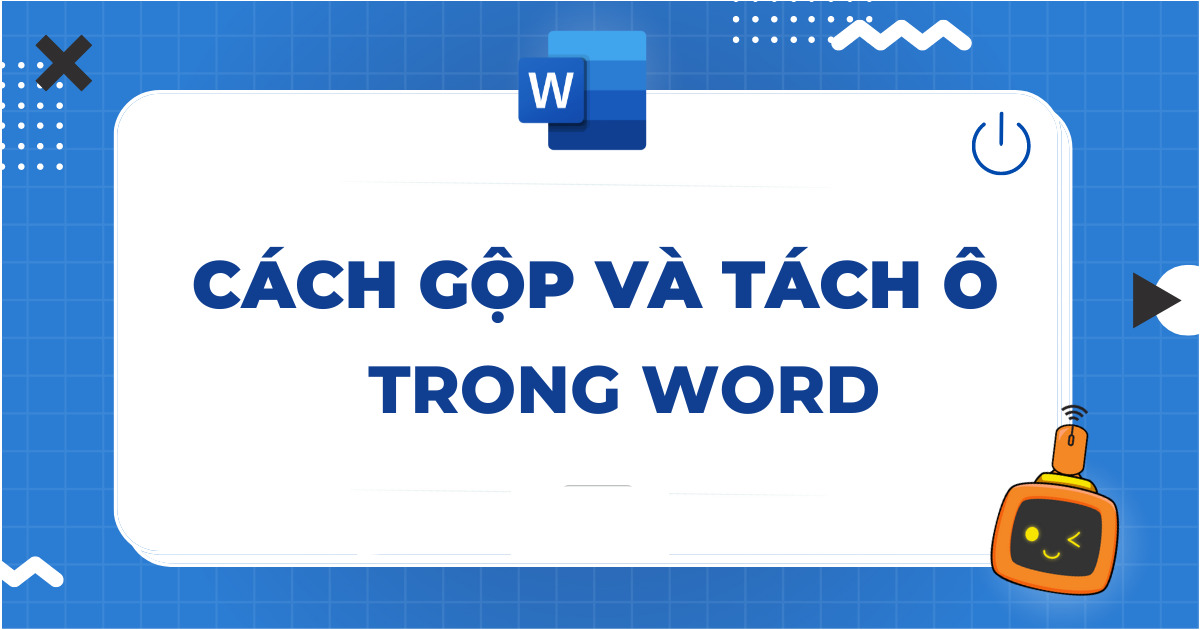 W

CÁCH GỘP VÀ TÁCH Ô TRONG WORD